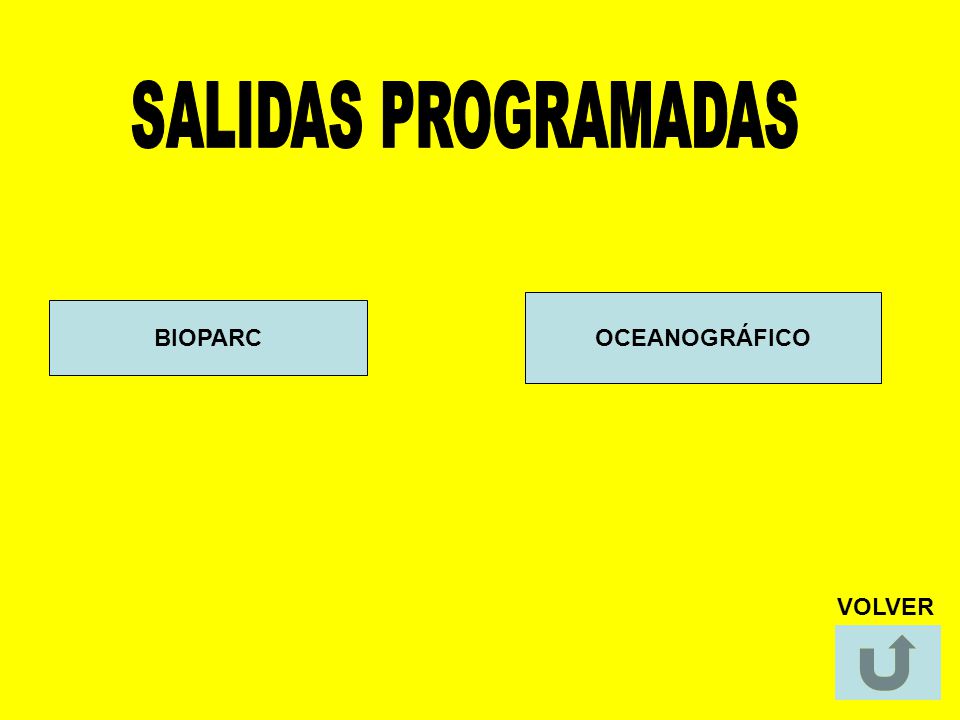 SALIDAS PROGRAMADAS

BIOPARC

OCEANOGRÁFICO

VOLVER